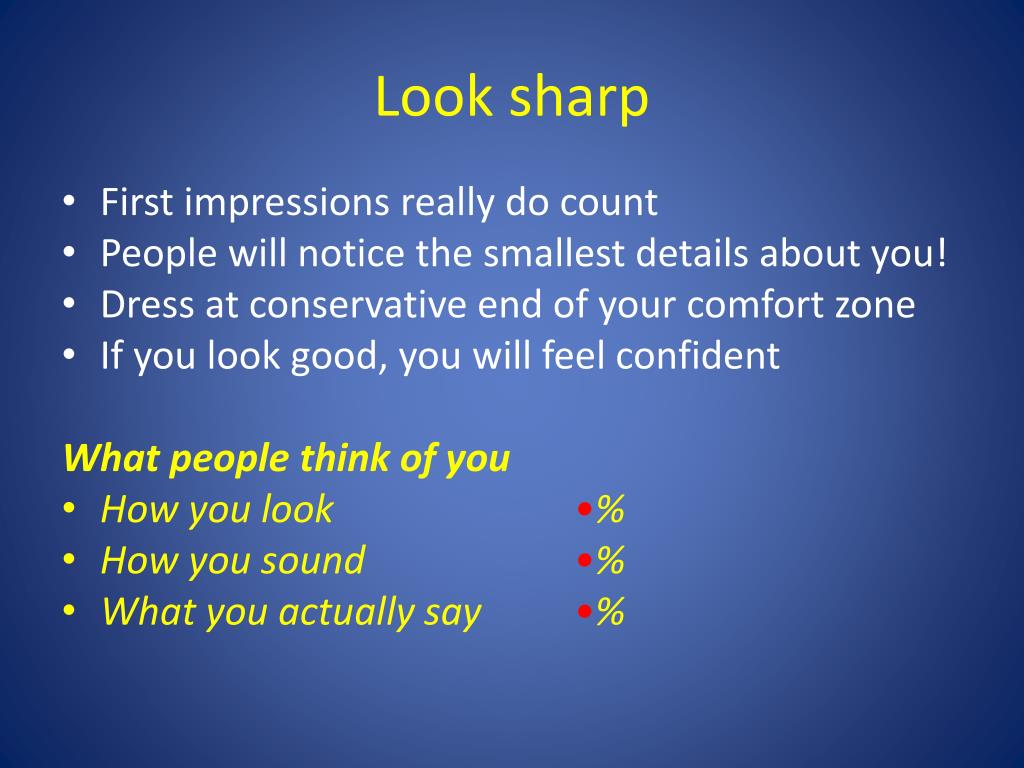 Look sharp

• First impressions really do count
• People will notice the smallest details about you!
• Dress at conservative end of your comfort zone
• If you look good, you will feel confident

What people think of you
• How you look •%
• How you sound •%
• What you actually say •%